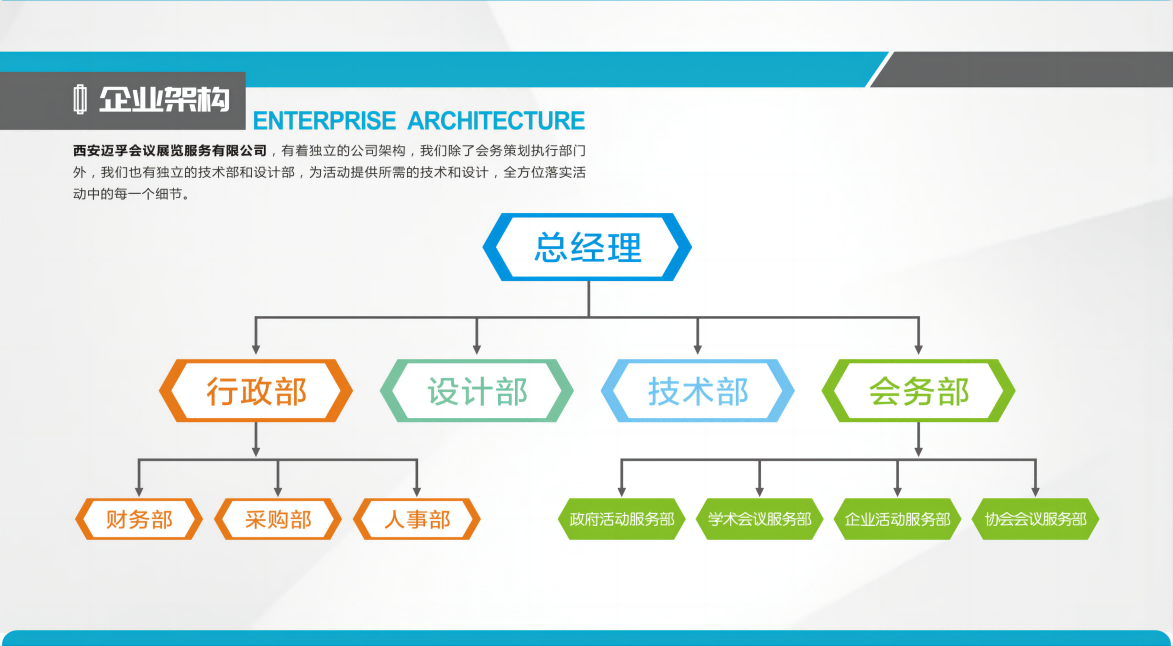 企业架构
ENTERPRISE ARCHITECTURE

西安迈孚会议展览服务有限公司，有着独立的公司架构，我们除了会务策划执行部门外，我们也有独立的技术部和设计部，为活动提供所需的技术和设计，全方位落实活动中的每一个细节。

总经理

行政部
设计部
技术部
会务部

财务部
采购部
人事部

政府活动服务部
学术会议服务部
企业活动服务部
协会会议服务部